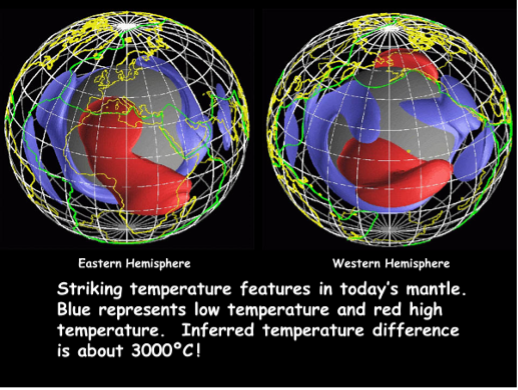 Eastern Hemisphere

Western Hemisphere

Striking temperature features in today's mantle. Blue represents low temperature and red high temperature. Inferred temperature difference is about 3000°C!